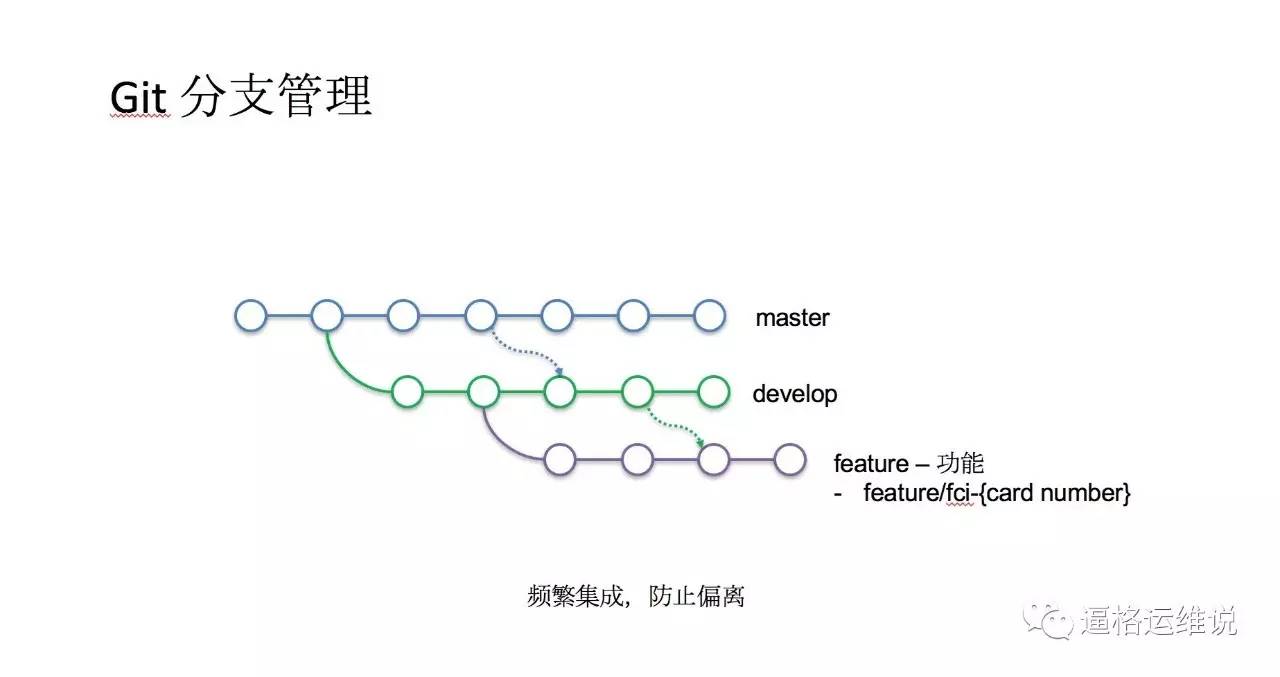 Git 分支管理

master

develop

feature – 功能
- feature/fci-{card number}

频繁集成，防止偏离

逼格运维说